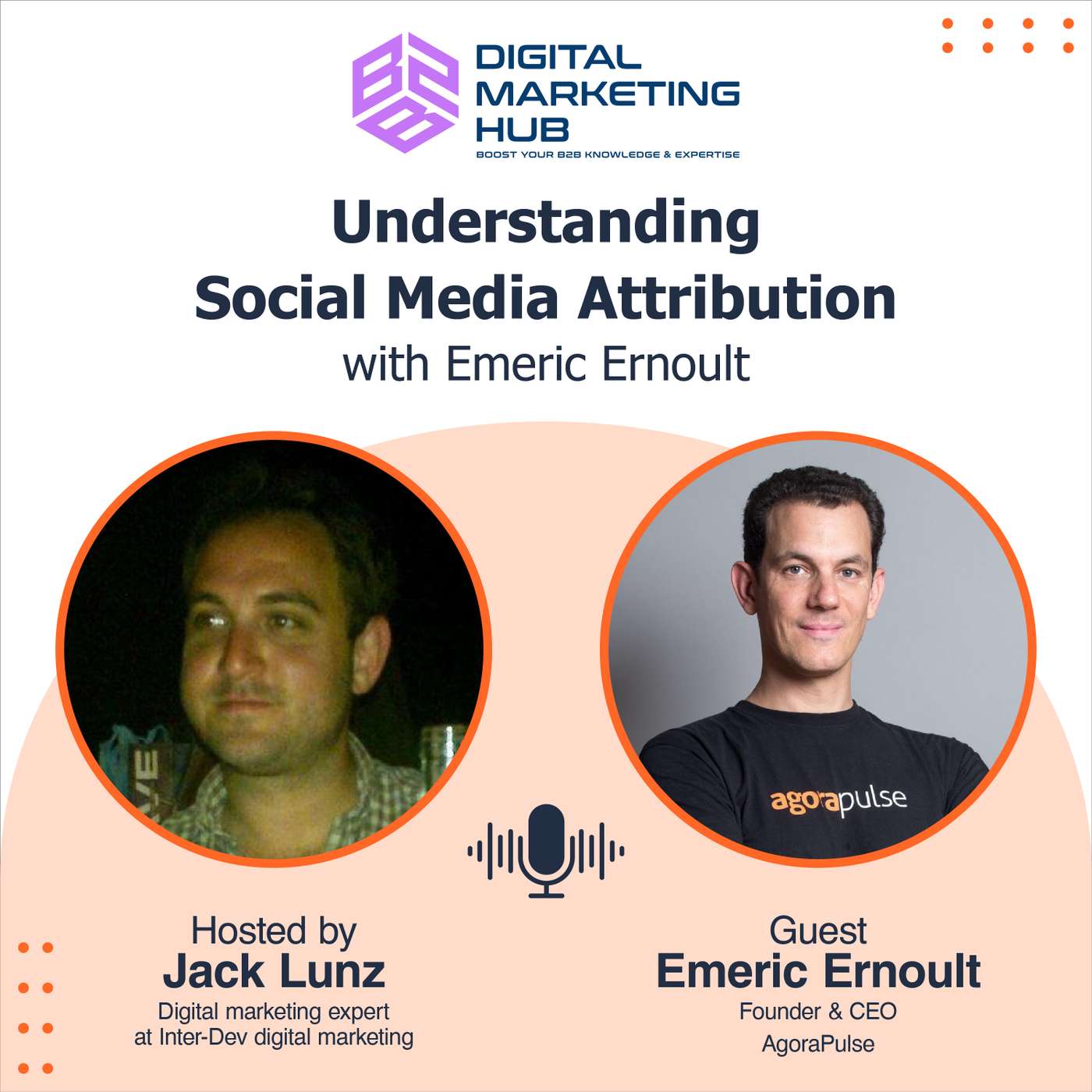 B2B DIGITAL MARKETING HUB
BOOST YOUR B2B KNOWLEDGE & EXPERTISE

Understanding Social Media Attribution
with Emeric Ernoult

agorapulse

Hosted by
Jack Lunz
Digital marketing expert at Inter-Dev digital marketing

Guest
Emeric Ernoult
Founder & CEO
AgoraPulse